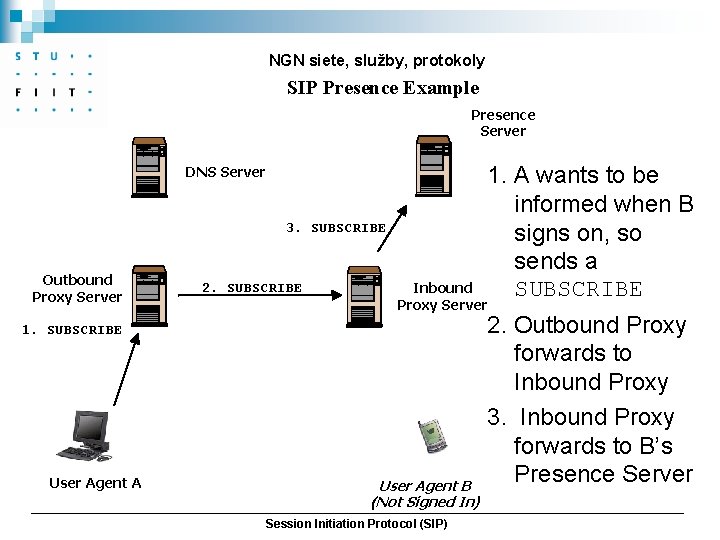 STU
FIIT

NGN siete, služby, protokoly

SIP Presence Example

Presence Server

DNS Server

3. SUBSCRIBE

Outbound Proxy Server

2. SUBSCRIBE

Inbound Proxy Server

1. SUBSCRIBE

User Agent A

User Agent B (Not Signed In)

1. A wants to be informed when B signs on, so sends a SUBSCRIBE
2. Outbound Proxy forwards to Inbound Proxy
3. Inbound Proxy forwards to B's Presence Server

Session Initiation Protocol (SIP)